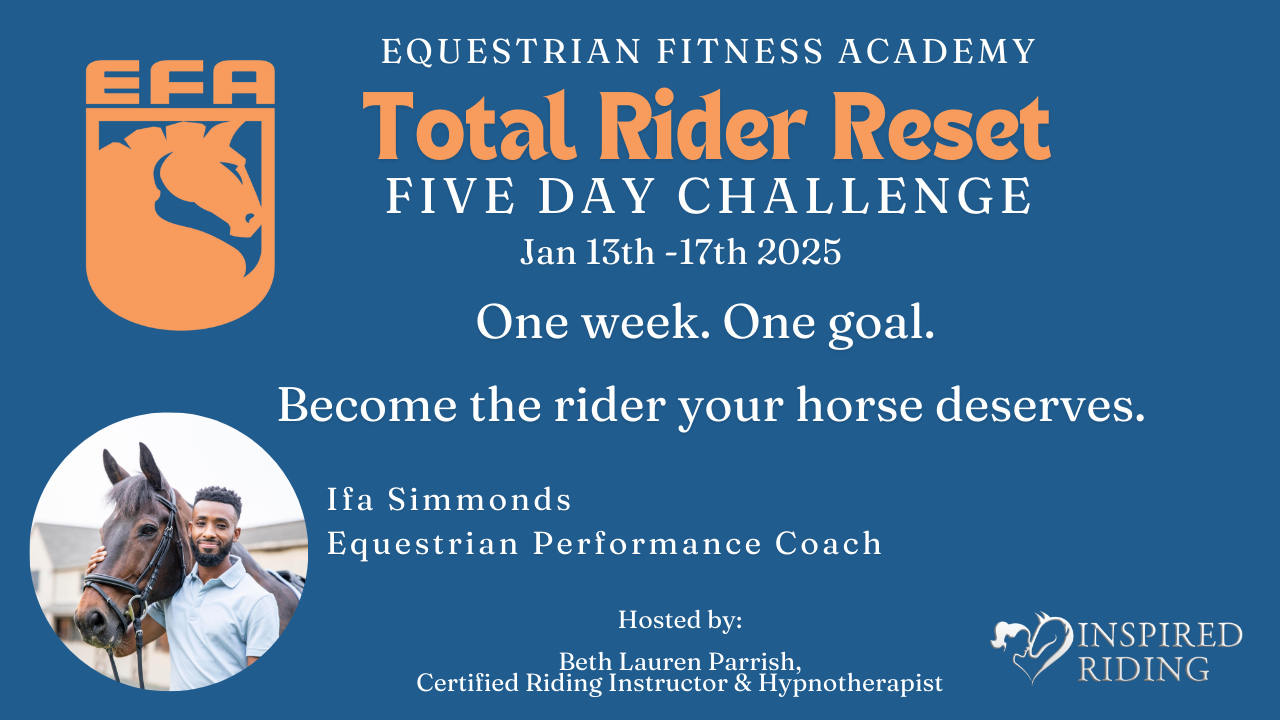 EFA

EQUESTRIAN FITNESS ACADEMY
Total Rider Reset
FIVE DAY CHALLENGE
Jan 13th -17th 2025

One week. One goal.

Become the rider your horse deserves.

Ifa Simmonds
Equestrian Performance Coach

Hosted by:

Beth Lauren Parrish,
Certified Riding Instructor & Hypnotherapist

INSPIRED RIDING